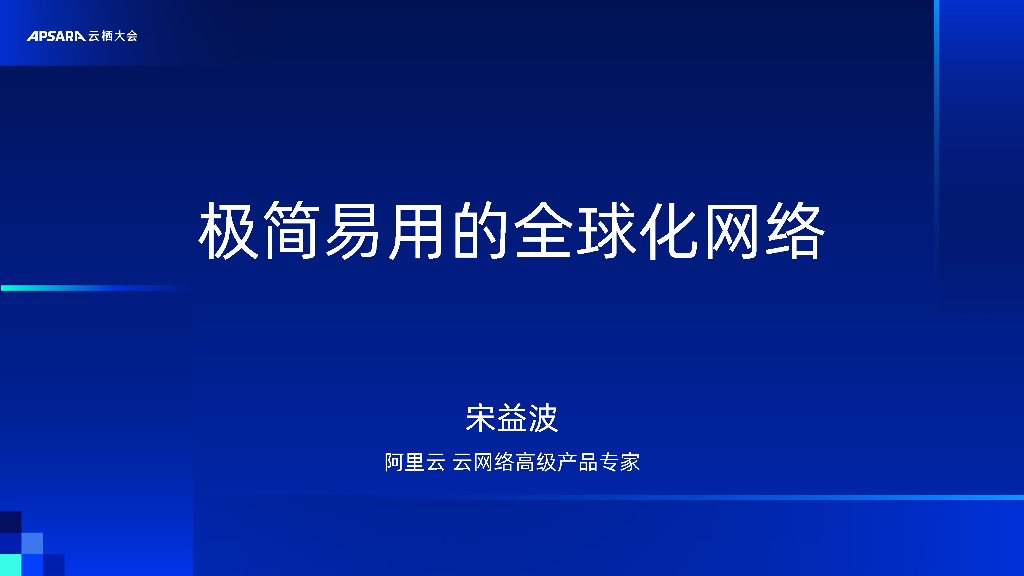 APSARA 云栖大会

极简易用的全球化网络

宋益波

阿里云 云网络高级产品专家